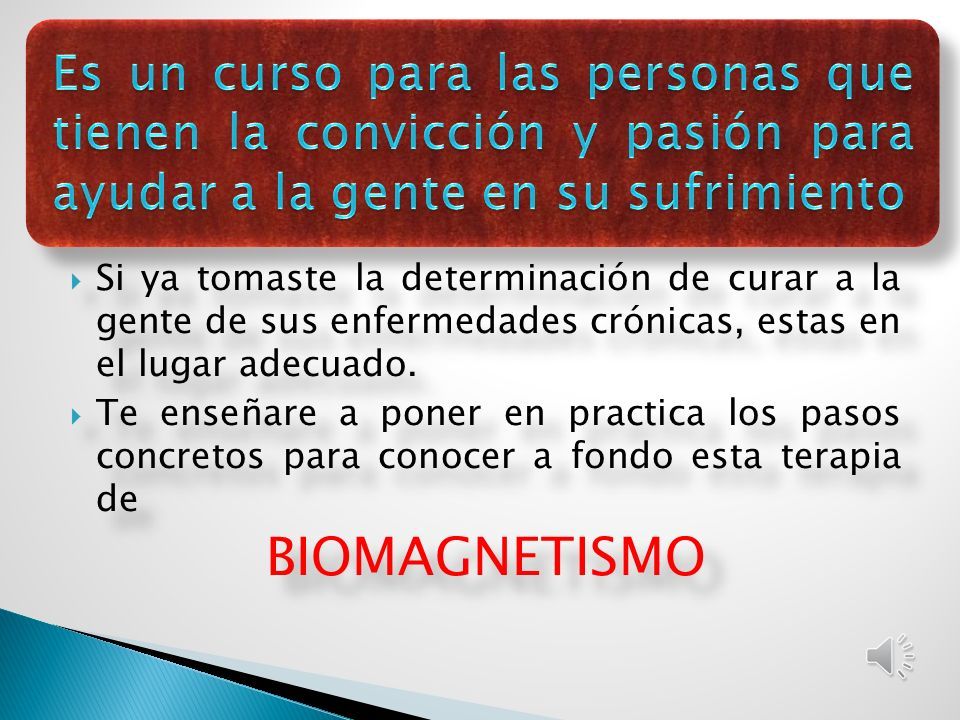 Es un curso para las personas que tienen la convicción y pasión para ayudar a la gente en su sufrimiento

Si ya tomaste la determinación de curar a la gente de sus enfermedades crónicas, estas en el lugar adecuado.

Te enseñare a poner en practica los pasos concretos para conocer a fondo esta terapia de

BIOMAGNETISMO